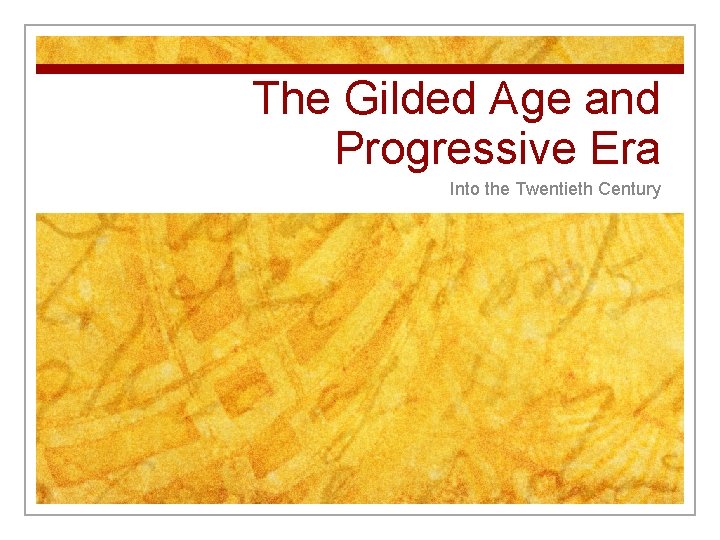 The Gilded Age and Progressive Era

Into the Twentieth Century